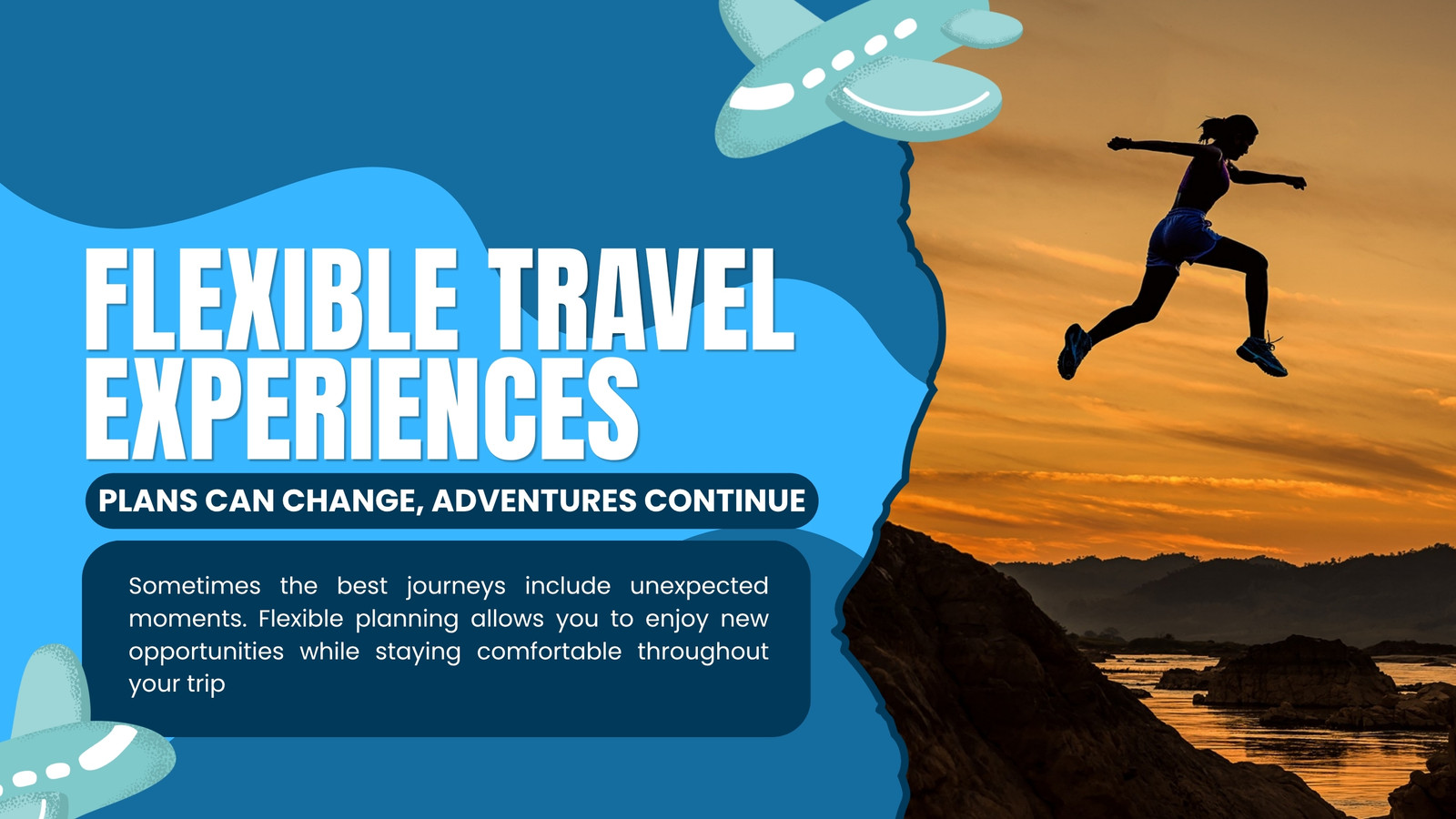 FLEXIBLE TRAVEL EXPERIENCES

PLANS CAN CHANGE, ADVENTURES CONTINUE

Sometimes the best journeys include unexpected moments. Flexible planning allows you to enjoy new opportunities while staying comfortable throughout your trip